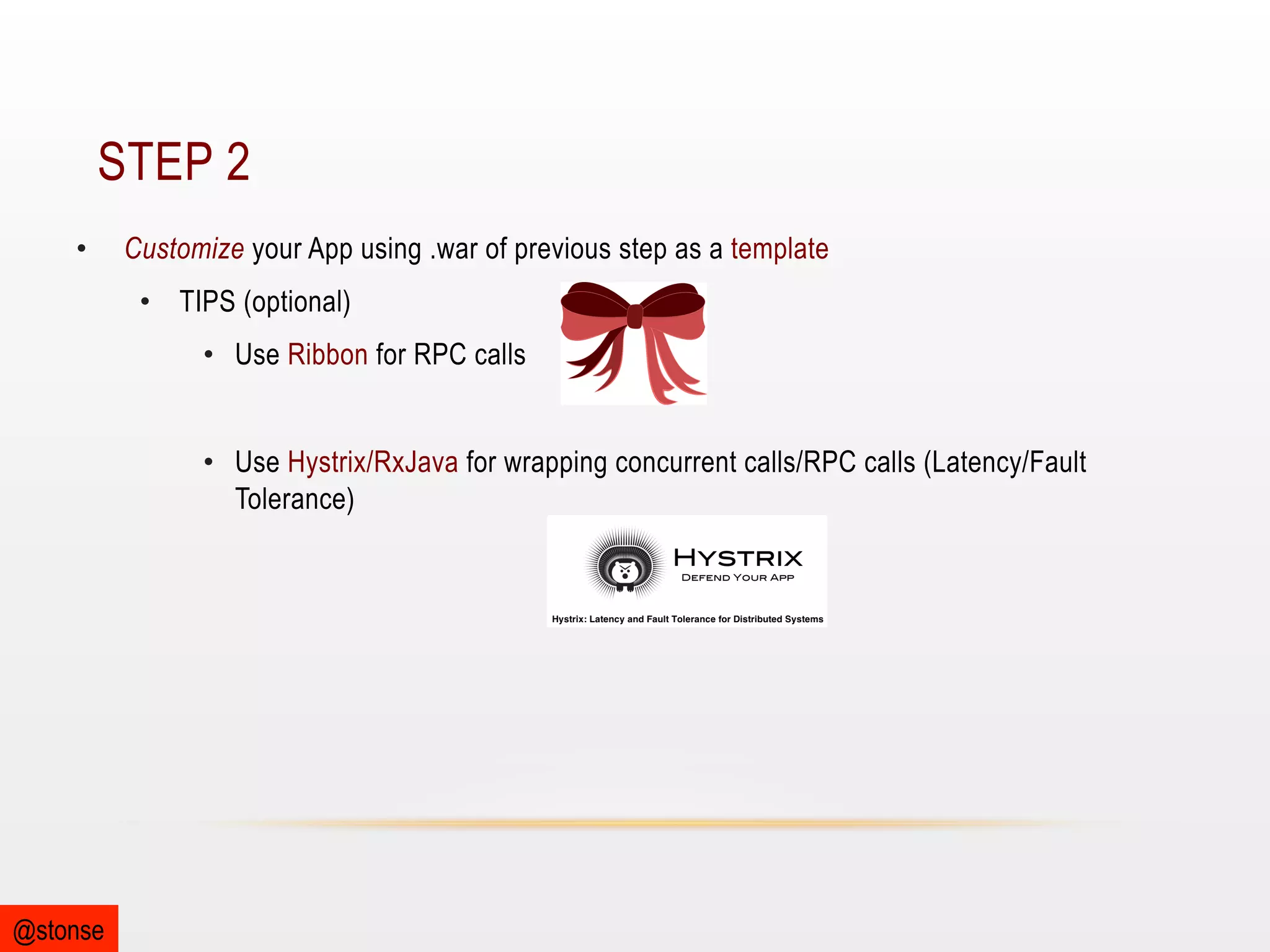 STEP 2

• Customize your App using .war of previous step as a template

• TIPS (optional)

• Use Ribbon for RPC calls

• Use Hystrix/RxJava for wrapping concurrent calls/RPC calls (Latency/Fault Tolerance)

HYSTRIX
DEFEND YOUR APP

Hystrix: Latency and Fault Tolerance for Distributed Systems

@stonse